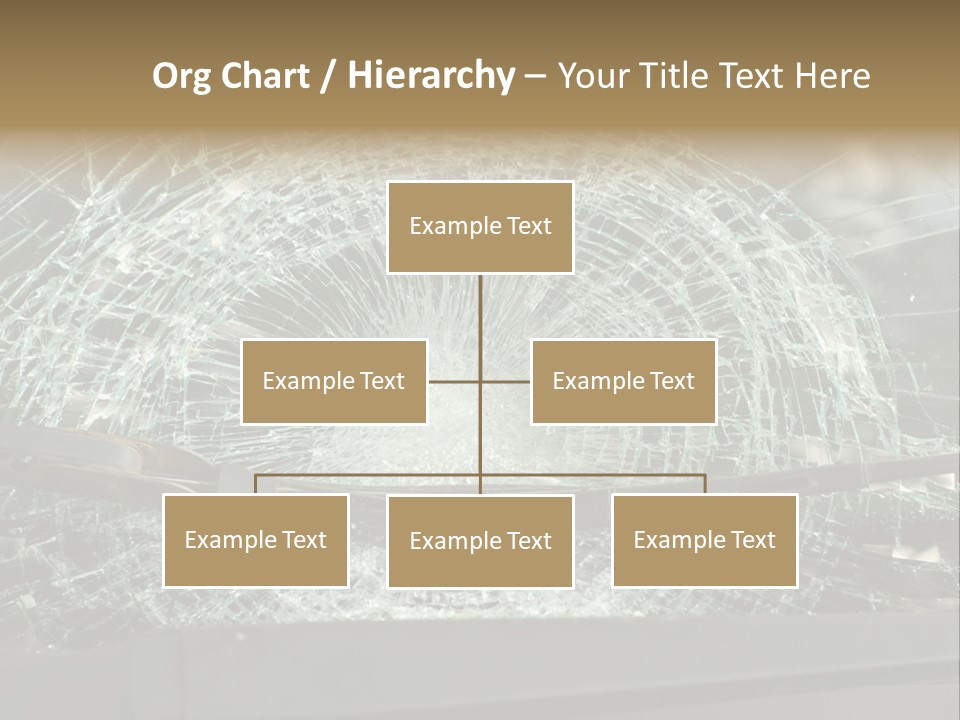 Org Chart / Hierarchy – Your Title Text Here

Example Text

Example Text

Example Text

Example Text

Example Text

Example Text